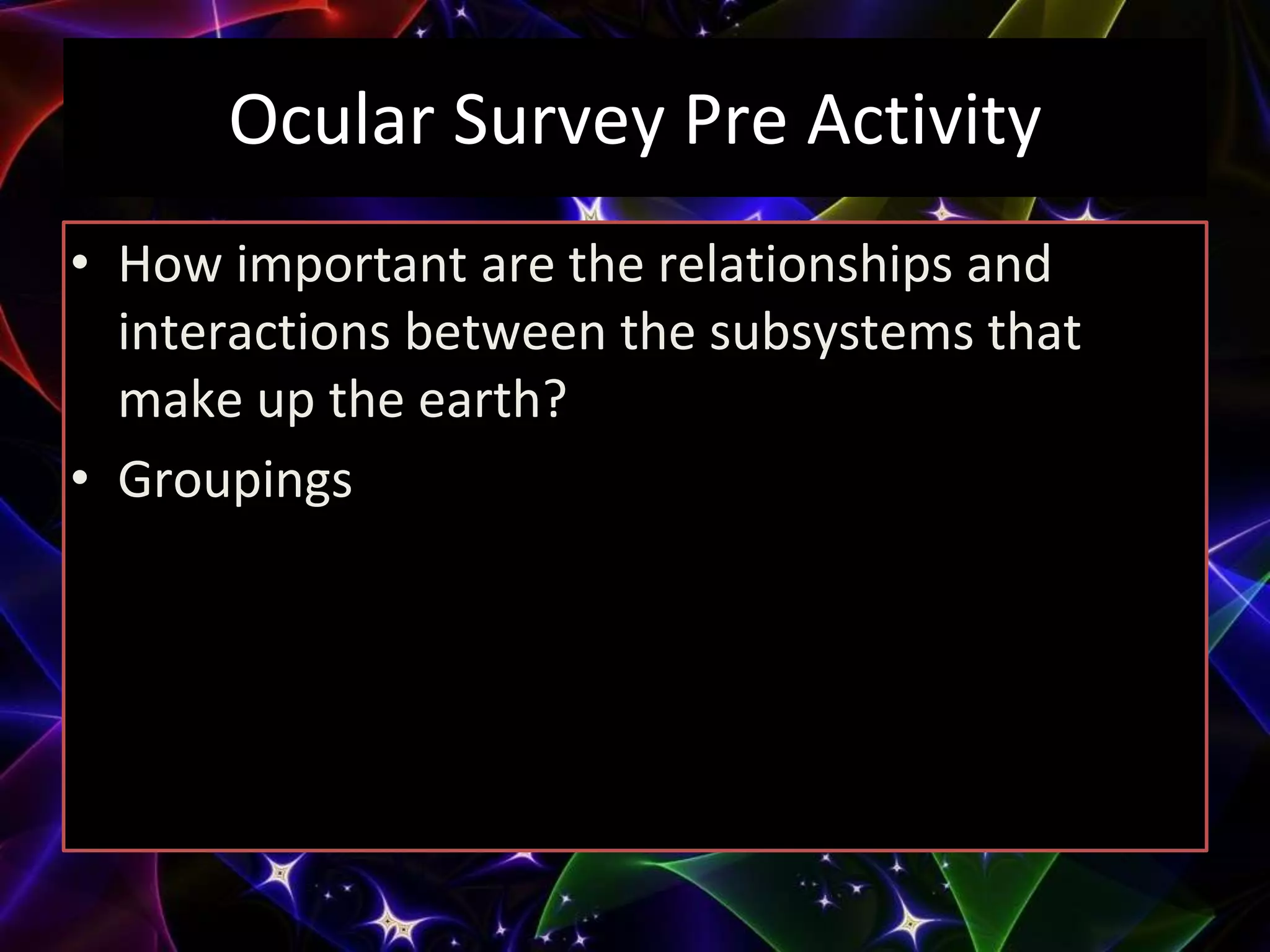 Ocular Survey Pre Activity

• How important are the relationships and interactions between the subsystems that make up the earth?
• Groupings